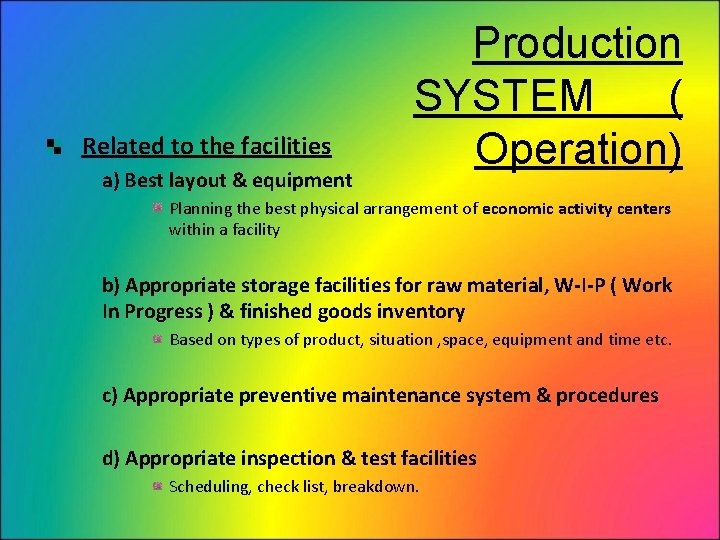 Production SYSTEM ( Operation)

Related to the facilities

a) Best layout & equipment

Planning the best physical arrangement of economic activity centers within a facility

b) Appropriate storage facilities for raw material, W-I-P ( Work In Progress ) & finished goods inventory

Based on types of product, situation ,space, equipment and time etc.

c) Appropriate preventive maintenance system & procedures

d) Appropriate inspection & test facilities

Scheduling, check list, breakdown.